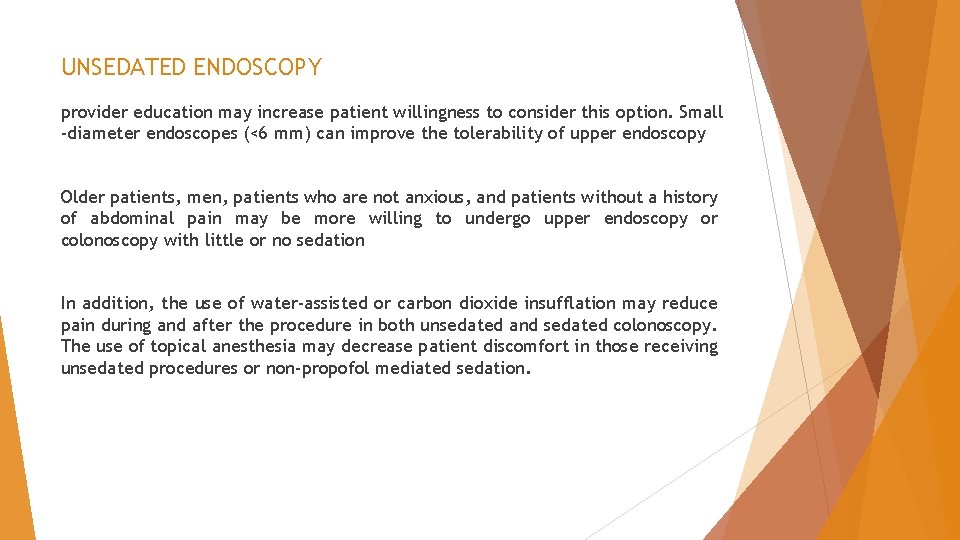 UNSEDATED ENDOSCOPY

provider education may increase patient willingness to consider this option. Small -diameter endoscopes (<6 mm) can improve the tolerability of upper endoscopy

Older patients, men, patients who are not anxious, and patients without a history of abdominal pain may be more willing to undergo upper endoscopy or colonoscopy with little or no sedation

In addition, the use of water-assisted or carbon dioxide insufflation may reduce pain during and after the procedure in both unsedated and sedated colonoscopy. The use of topical anesthesia may decrease patient discomfort in those receiving unsedated procedures or non-propofol mediated sedation.